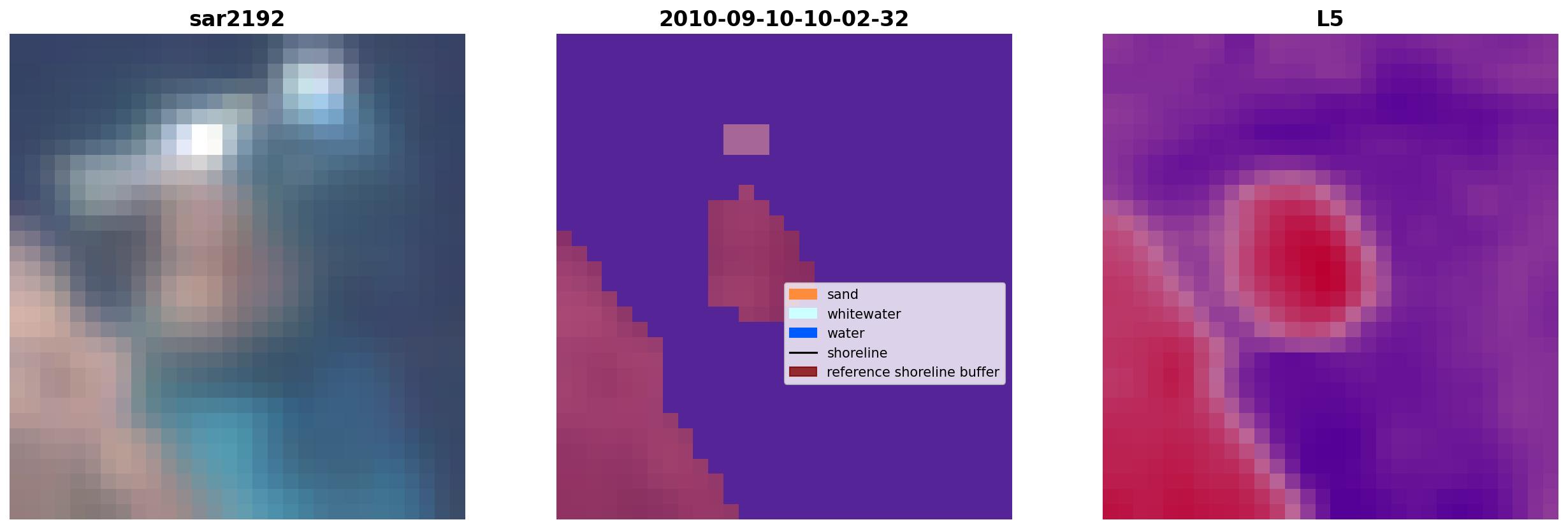 sar2192

2010-09-10-10-02-32

sand
whitewater
water
shoreline
reference shoreline buffer

L5